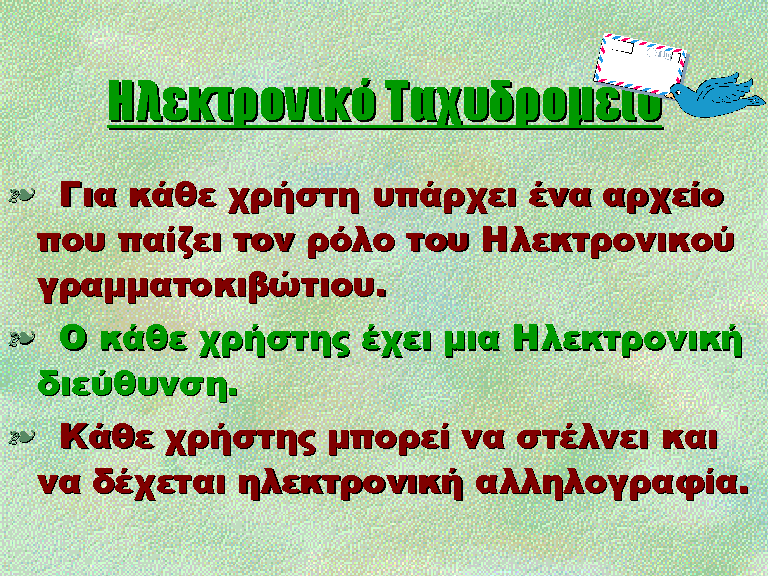 Ηλεκτρονικό Ταχυδρομείο

Για κάθε χρήστη υπάρχει ένα αρχείο που παίζει τον ρόλο του Ηλεκτρονικού γραμματοκιβώτιου.

Ο κάθε χρήστης έχει μια Ηλεκτρονική διεύθυνση.

Κάθε χρήστης μπορεί να στέλνει και να δέχεται ηλεκτρονική αλληλογραφία.